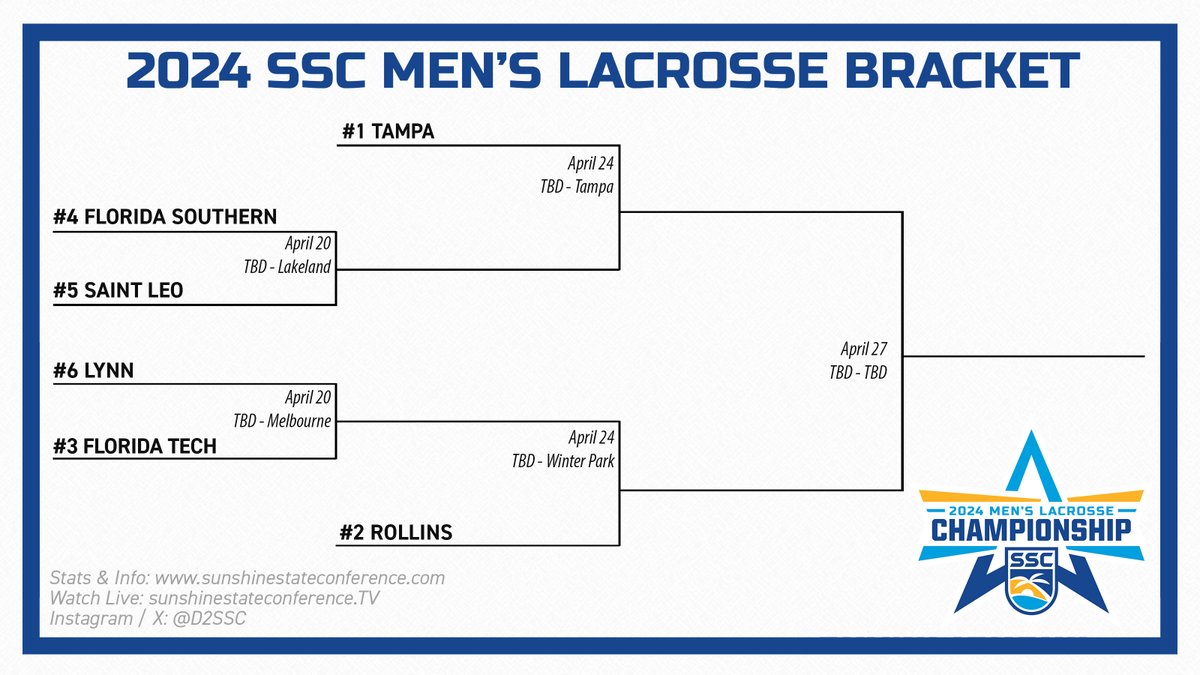 2024 SSC MEN'S LACROSSE BRACKET

#1 TAMPA

April 24
TBD - Tampa

#4 FLORIDA SOUTHERN

April 20
TBD - Lakeland

#5 SAINT LEO

#6 LYNN

April 20
TBD - Melbourne

#3 FLORIDA TECH

April 24
TBD - Winter Park

#2 ROLLINS

April 27
TBD - TBD

2024 MEN'S LACROSSE
CHAMPIONSHIP
SSC

Stats & Info: www.sunshinestateconference.com
Watch Live: sunshinestateconference.TV
Instagram / X: @D2SSC